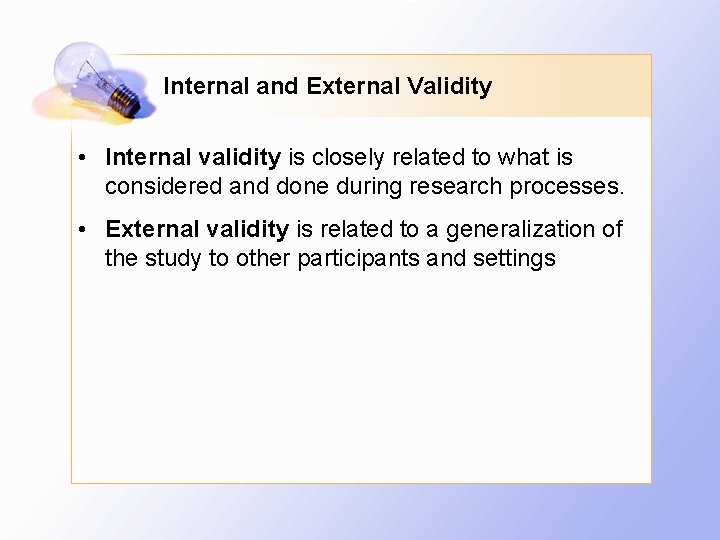 Internal and External Validity

• Internal validity is closely related to what is considered and done during research processes.

• External validity is related to a generalization of the study to other participants and settings